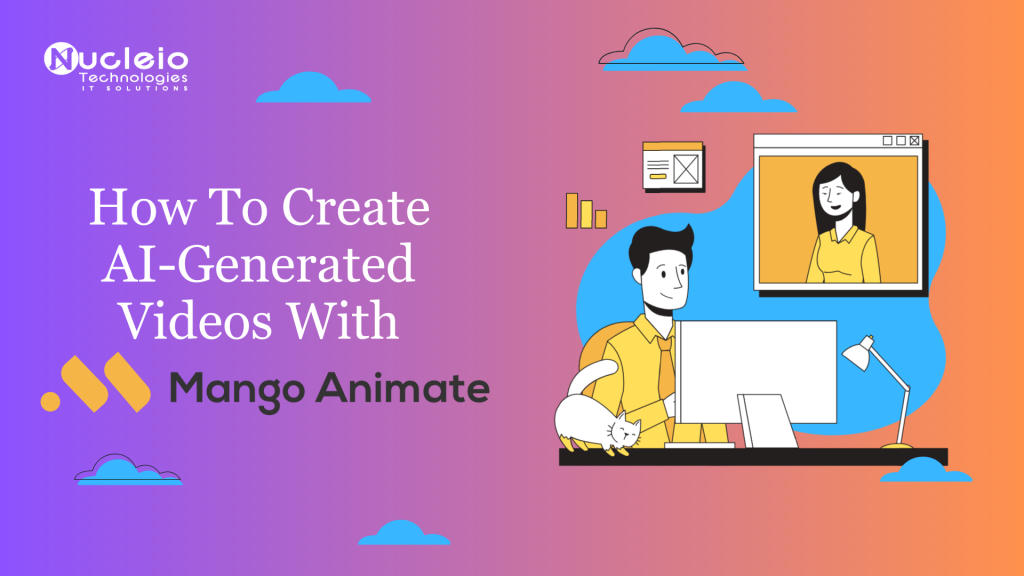 Nucleio Technologies
IT SOLUTIONS

How To Create AI-Generated Videos With

Mango Animate